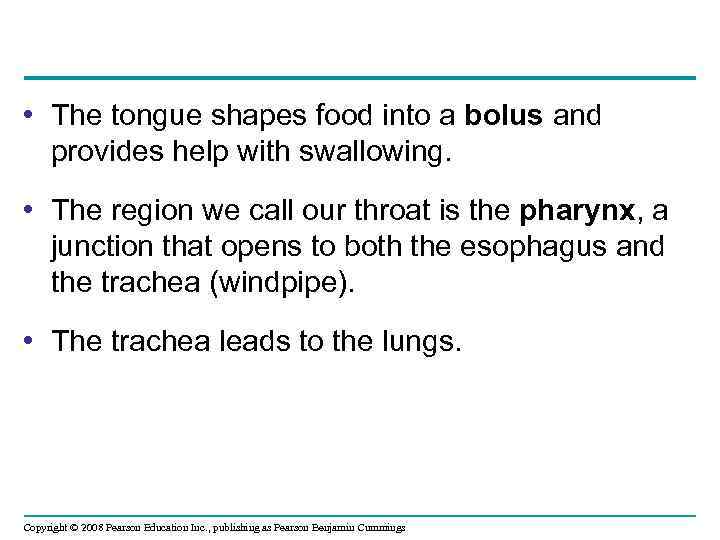 • The tongue shapes food into a bolus and provides help with swallowing.

• The region we call our throat is the pharynx, a junction that opens to both the esophagus and the trachea (windpipe).

• The trachea leads to the lungs.

Copyright © 2008 Pearson Education Inc., publishing as Pearson Benjamin Cummings